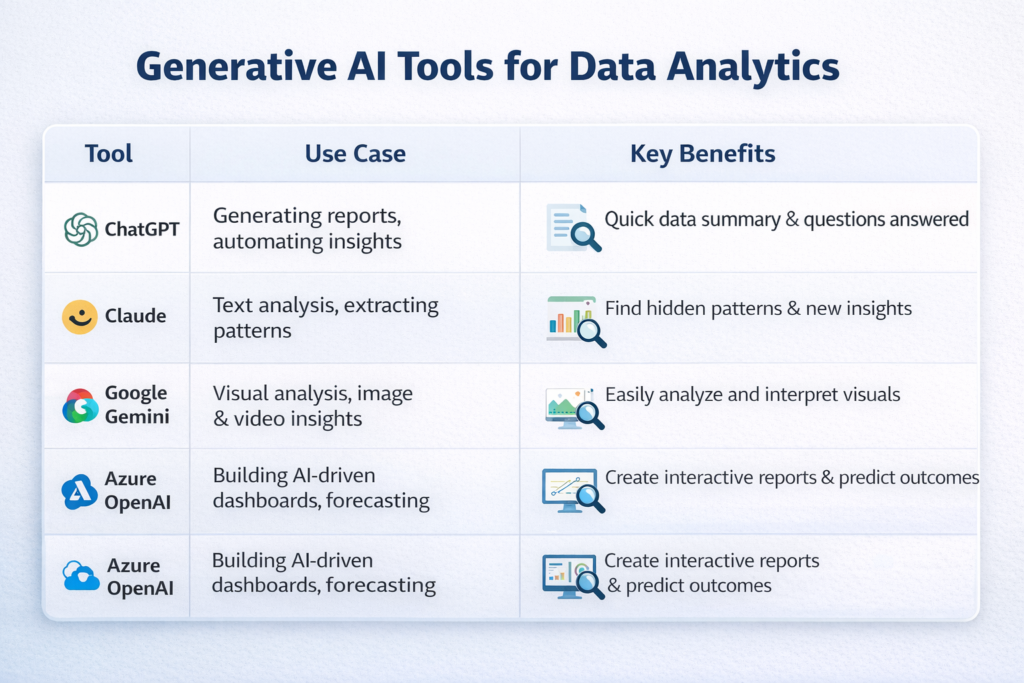 Generative AI Tools for Data Analytics

| Tool | Use Case | Key Benefits |
|---|---|---|
| ChatGPT | Generating reports, automating insights | Quick data summary & questions answered |
| Claude | Text analysis, extracting patterns | Find hidden patterns & new insights |
| Google Gemini | Visual analysis, image & video insights | Easily analyze and interpret visuals |
| Azure OpenAI | Building AI-driven dashboards, forecasting | Create interactive reports & predict outcomes |
| Azure OpenAI | Building AI-driven dashboards, forecasting | Create interactive reports & predict outcomes |